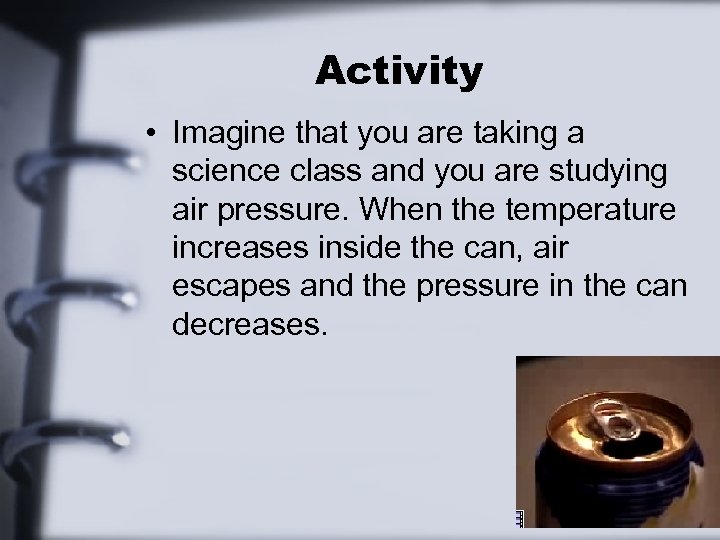 Activity

• Imagine that you are taking a science class and you are studying air pressure. When the temperature increases inside the can, air escapes and the pressure in the can decreases.